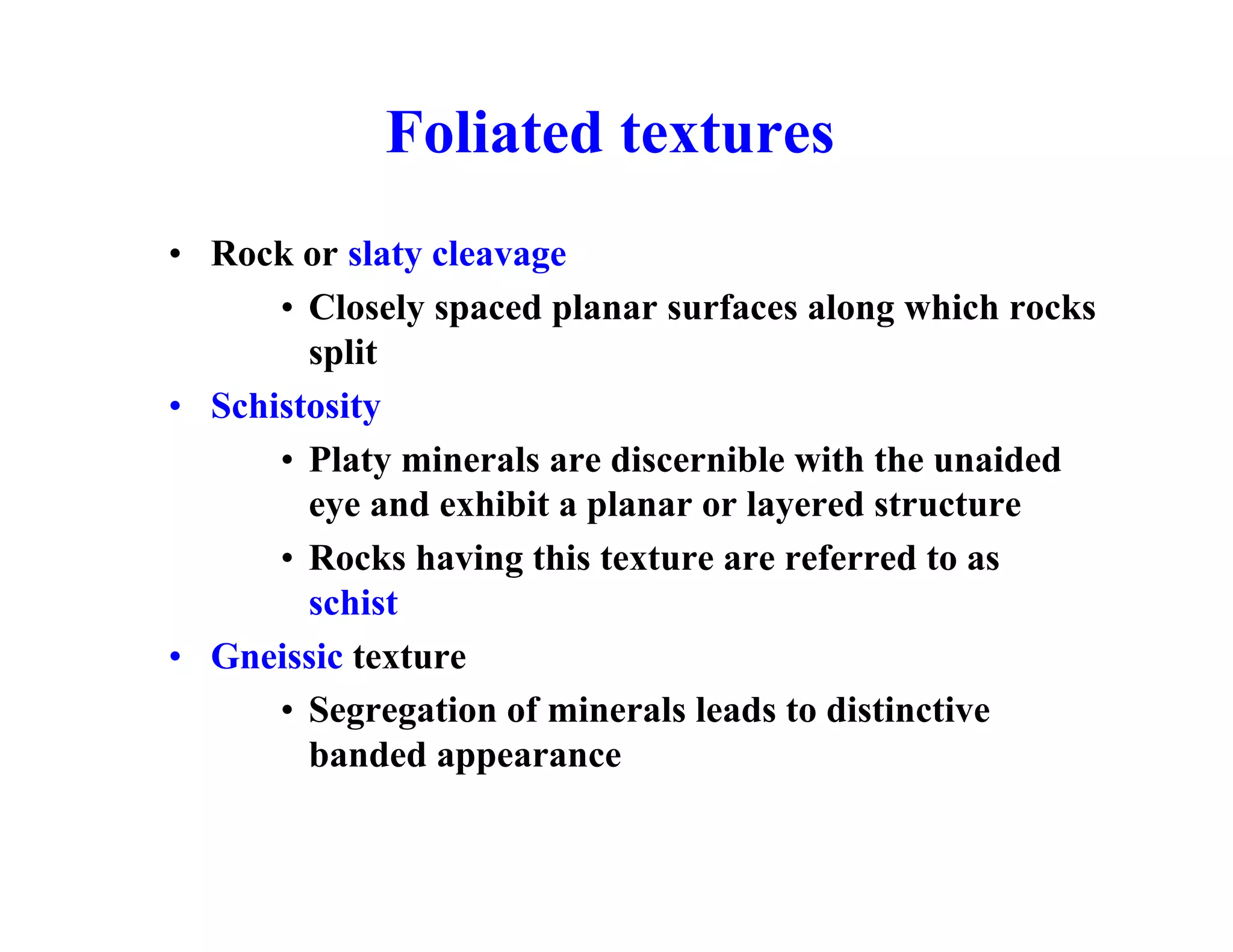 Foliated textures

• Rock or slaty cleavage
  • Closely spaced planar surfaces along which rocks split
• Schistosity
  • Platy minerals are discernible with the unaided eye and exhibit a planar or layered structure
  • Rocks having this texture are referred to as schist
• Gneissic texture
  • Segregation of minerals leads to distinctive banded appearance